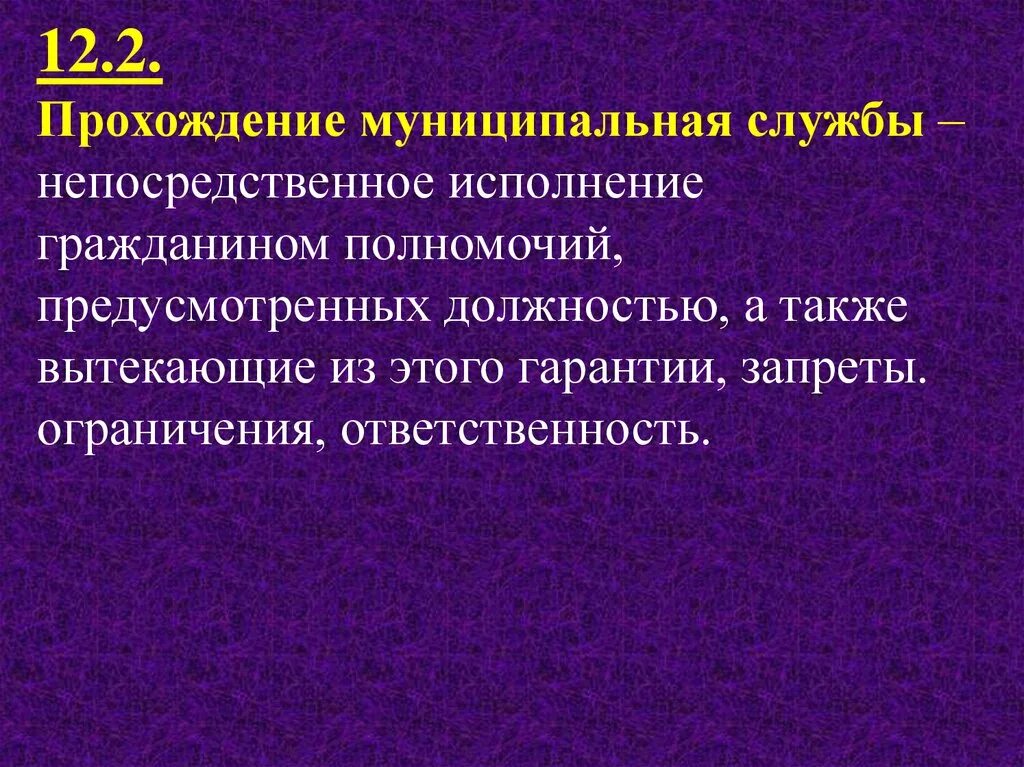 12.2.
Прохождение муниципальная службы – непосредственное исполнение гражданином полномочий, предусмотренных должностью, а также вытекающие из этого гарантии, запреты. ограничения, ответственность.